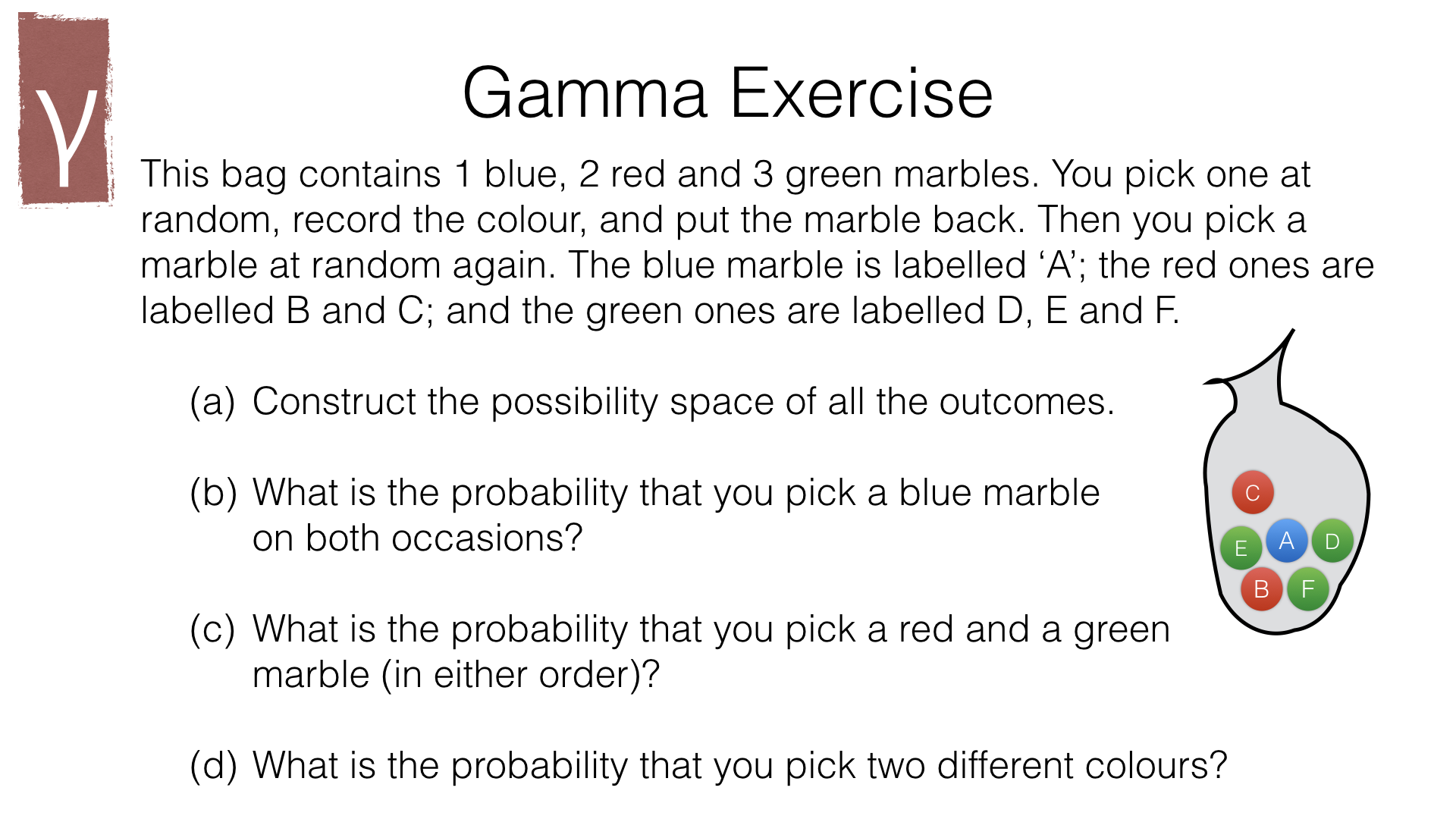 γ

Gamma Exercise

This bag contains 1 blue, 2 red and 3 green marbles. You pick one at random, record the colour, and put the marble back. Then you pick a marble at random again. The blue marble is labelled ‘A’; the red ones are labelled B and C; and the green ones are labelled D, E and F.

(a) Construct the possibility space of all the outcomes.

(b) What is the probability that you pick a blue marble on both occasions?

(c) What is the probability that you pick a red and a green marble (in either order)?

(d) What is the probability that you pick two different colours?

C
E A D
B F